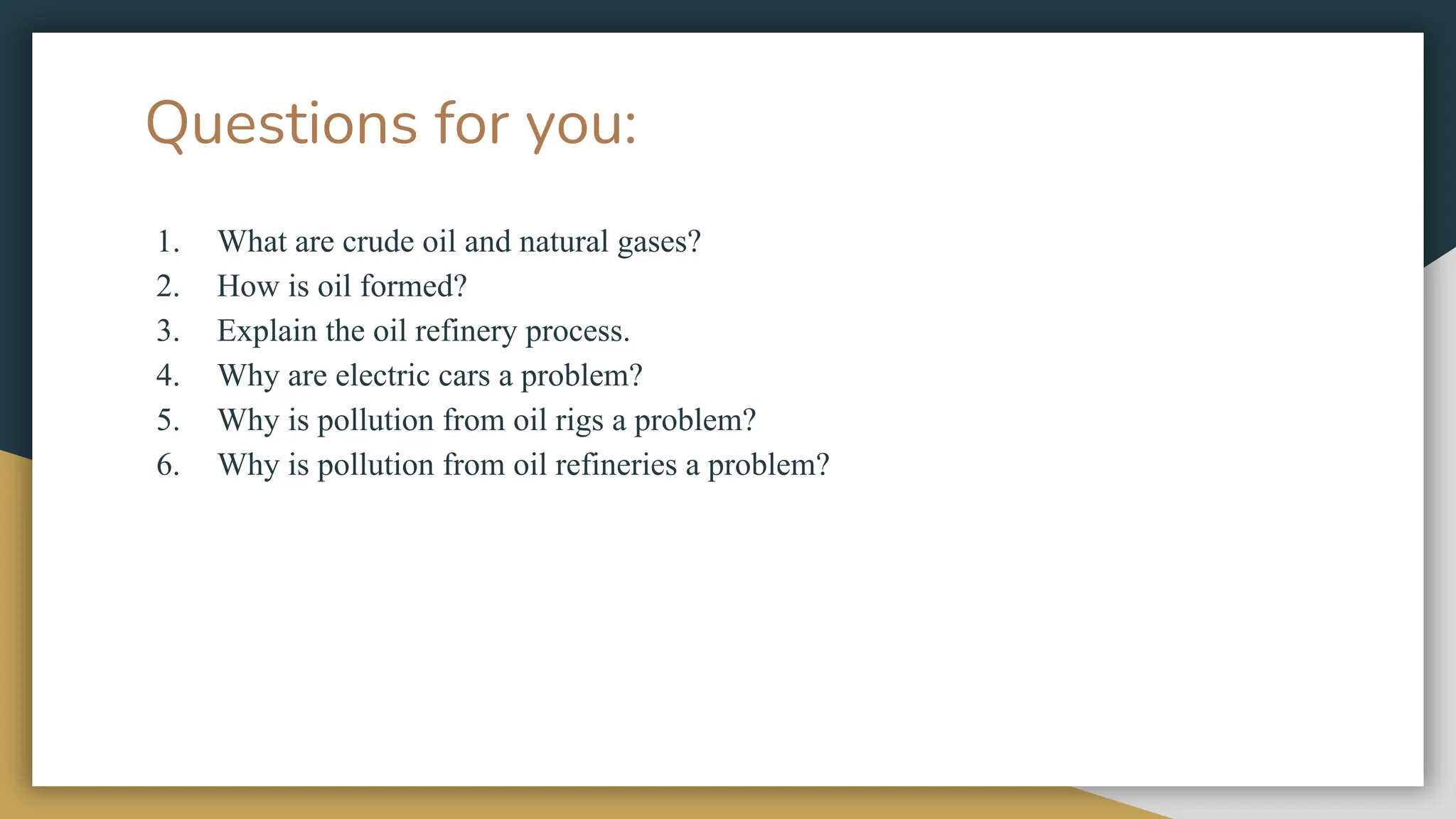 Questions for you:

1. What are crude oil and natural gases?
2. How is oil formed?
3. Explain the oil refinery process.
4. Why are electric cars a problem?
5. Why is pollution from oil rigs a problem?
6. Why is pollution from oil refineries a problem?